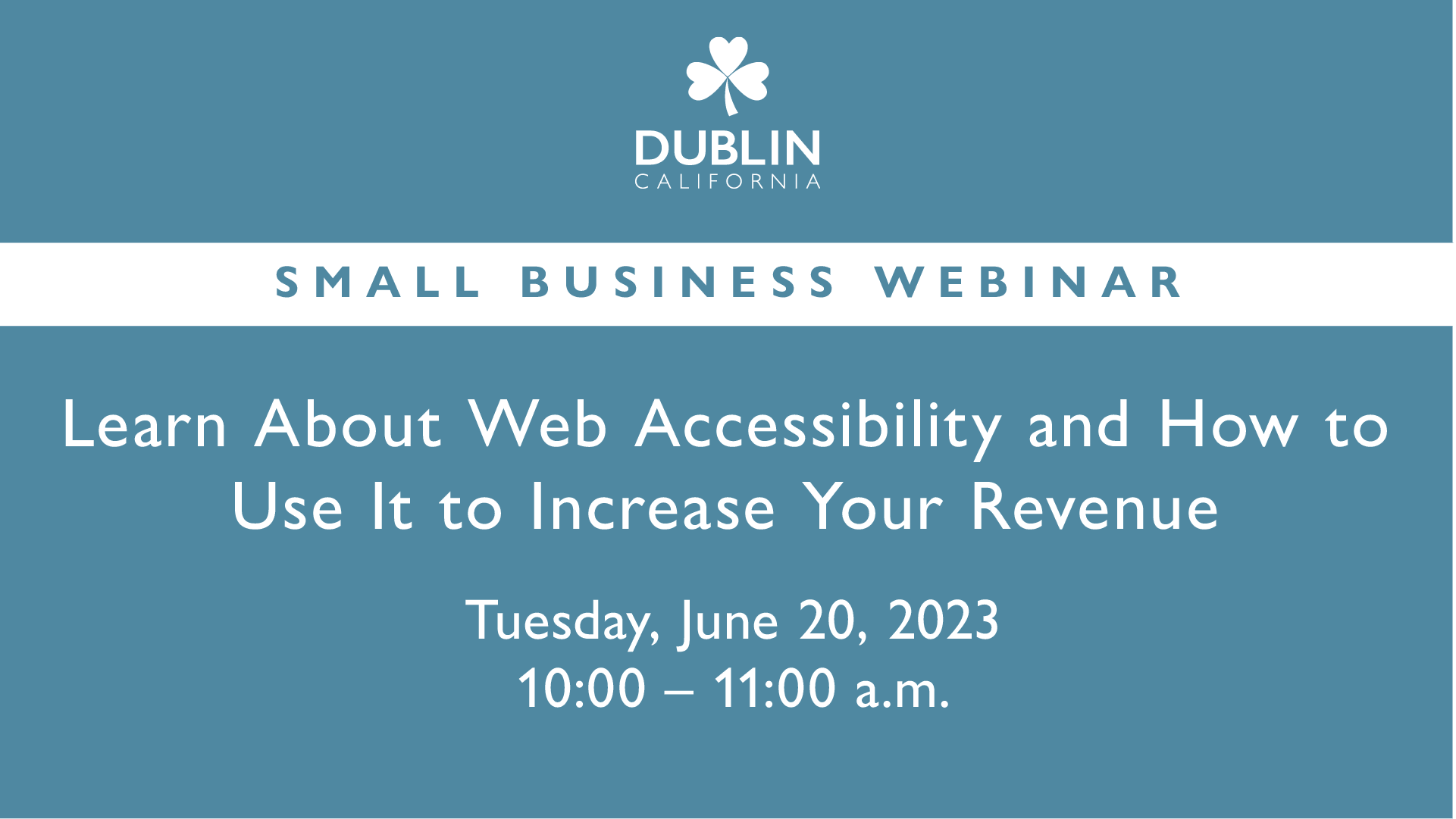 DUBLIN
CALIFORNIA

SMALL BUSINESS WEBINAR

Learn About Web Accessibility and How to Use It to Increase Your Revenue

Tuesday, June 20, 2023
10:00 – 11:00 a.m.